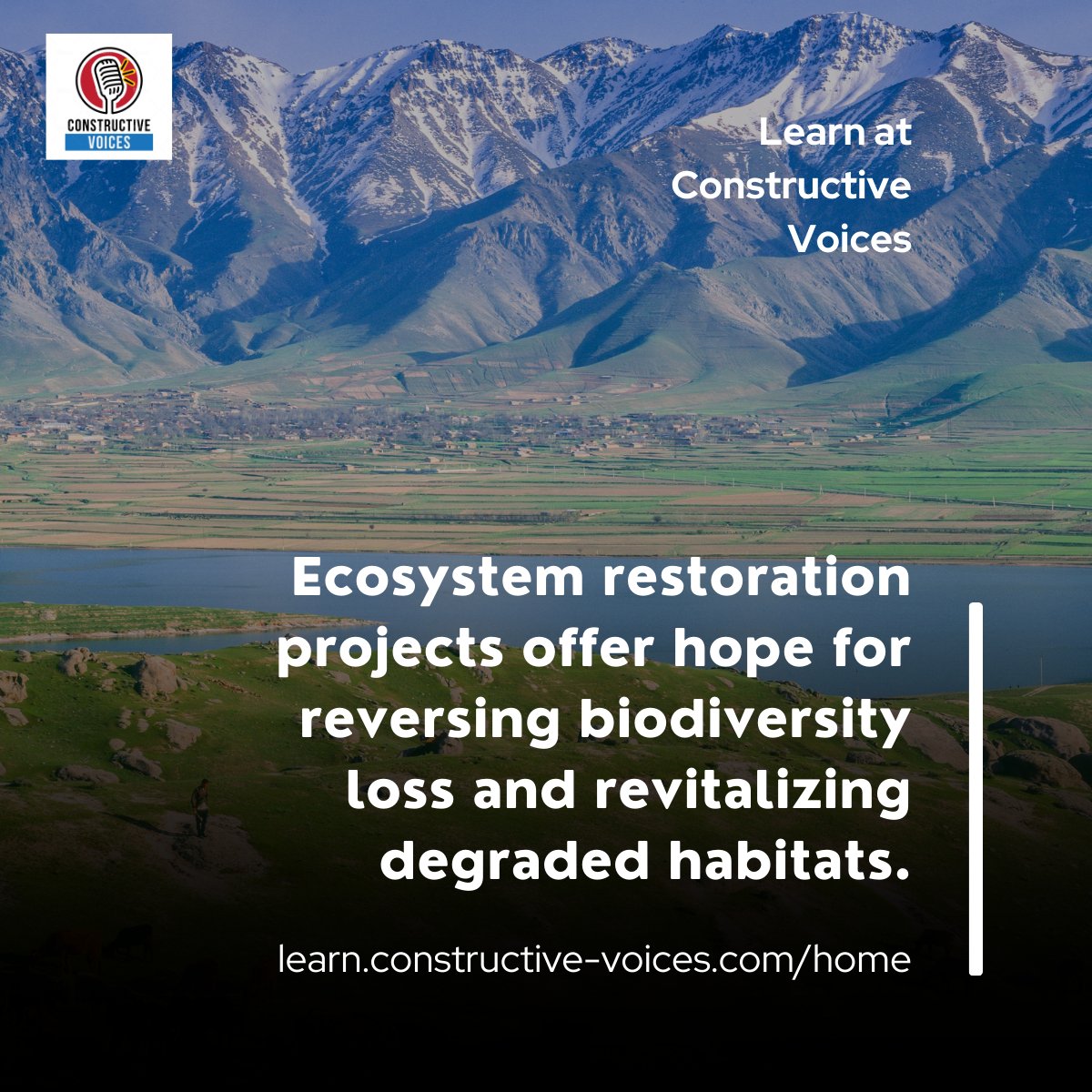 CONSTRUCTIVE VOICES

Learn at Constructive Voices

Ecosystem restoration projects offer hope for reversing biodiversity loss and revitalizing degraded habitats.

learn.constructive-voices.com/home